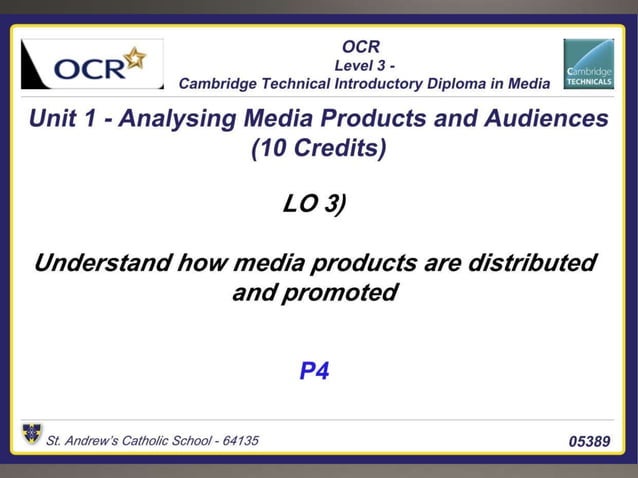 OCR

OCR
Level 3 -
Cambridge Technical Introductory Diploma in Media

Cambridge TECHNICALS

Unit 1 - Analysing Media Products and Audiences (10 Credits)

LO 3)

Understand how media products are distributed and promoted

P4

St. Andrew's Catholic School - 64135

05389